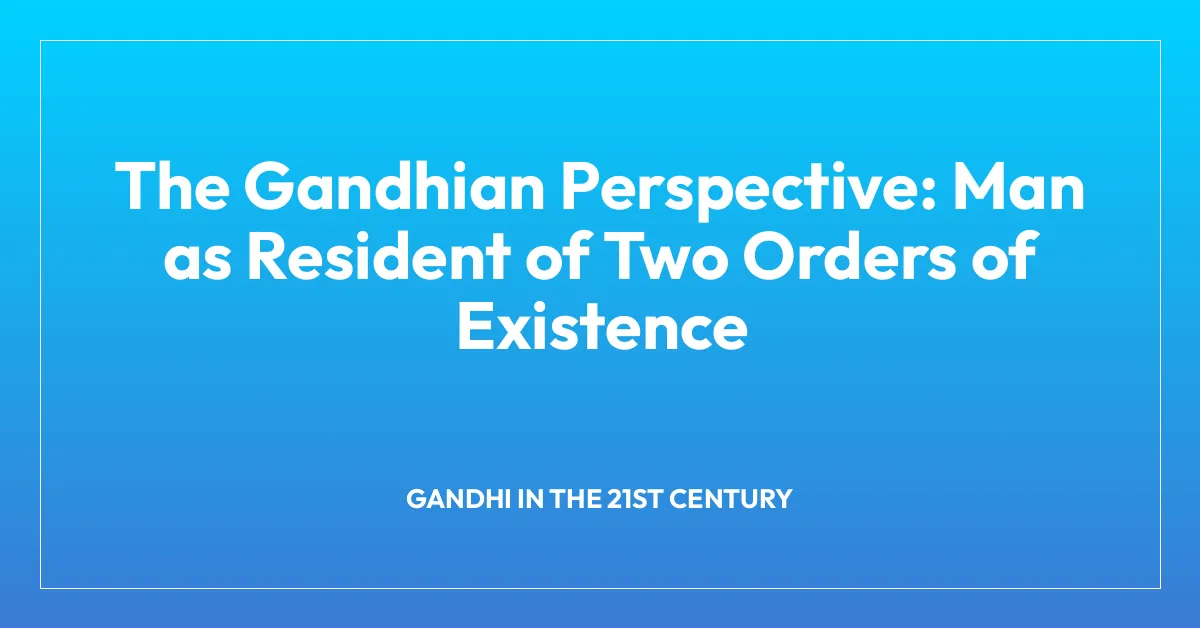 The Gandhian Perspective: Man as Resident of Two Orders of Existence

GANDHI IN THE 21ST CENTURY